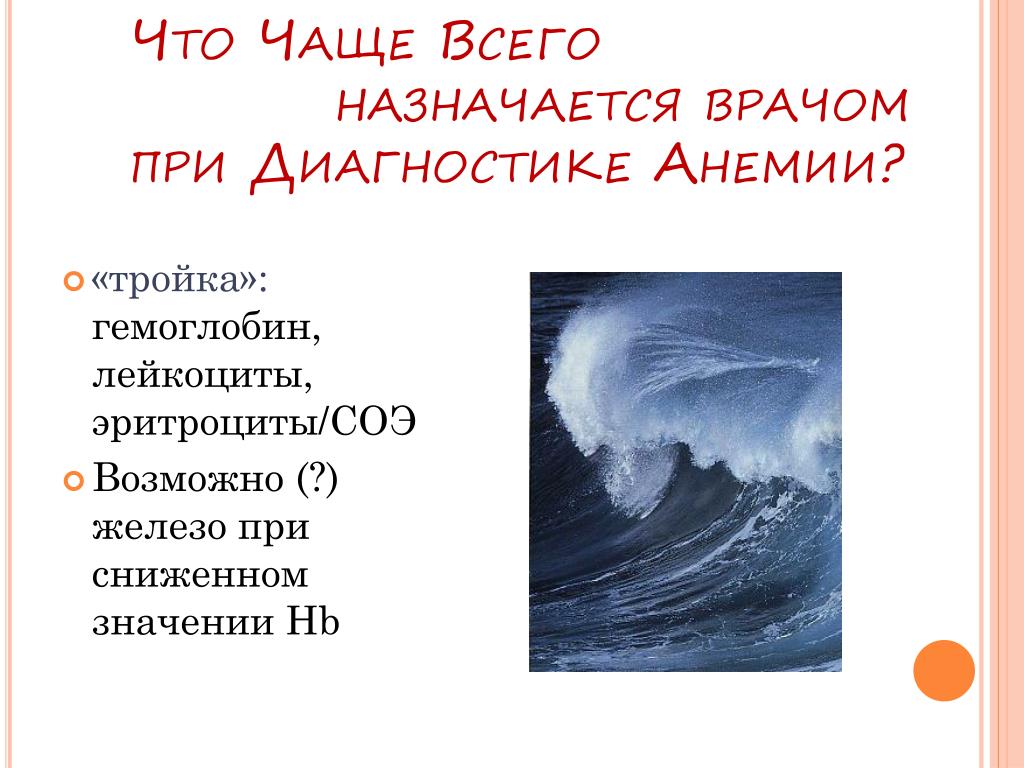 Что Чаще Всего назначается врачом при Диагностике Анемии?

«тройка»: гемоглобин, лейкоциты, эритроциты/СОЭ

Возможно (?) железо при сниженном значении Hb